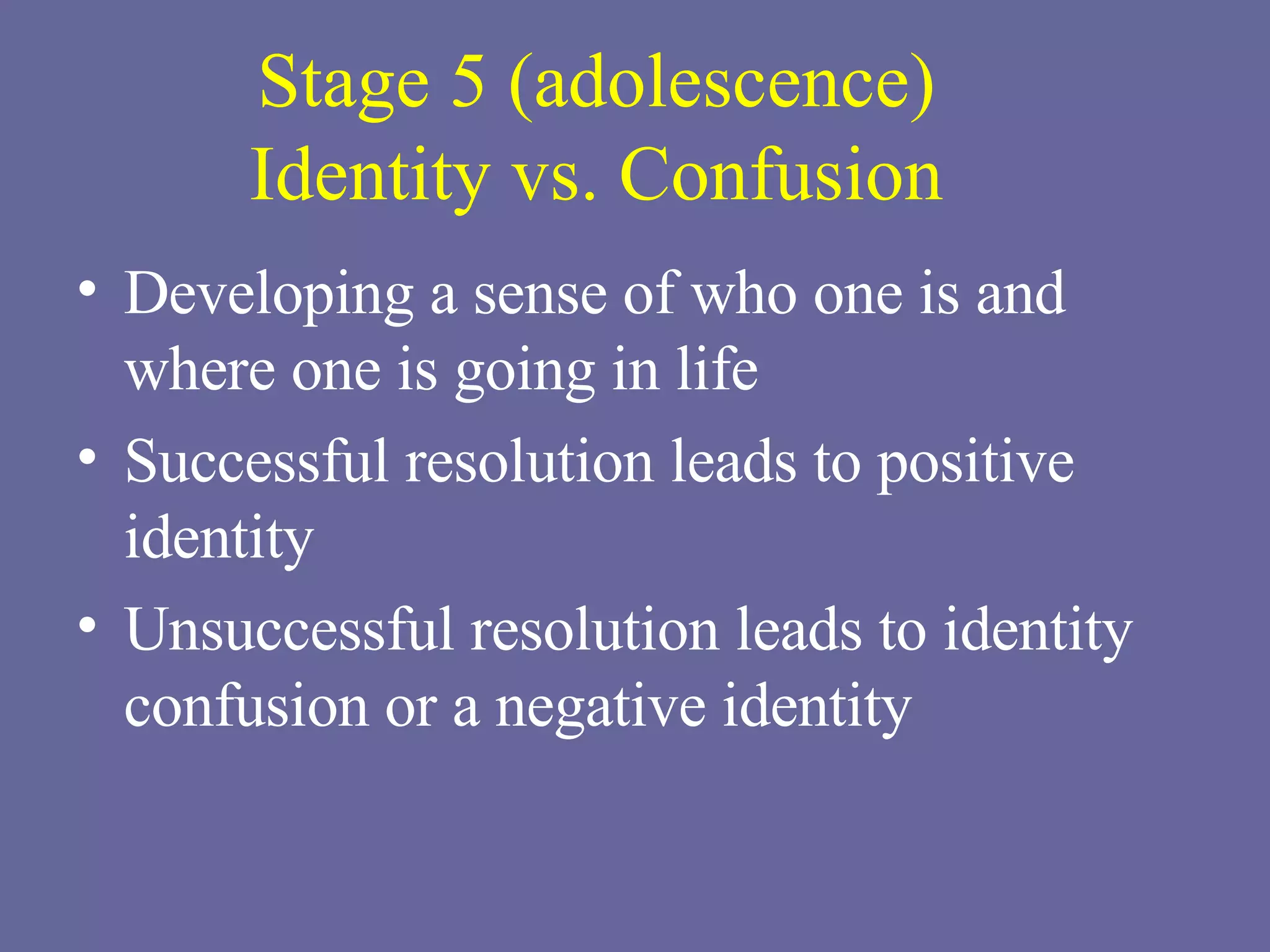 Stage 5 (adolescence)
Identity vs. Confusion

• Developing a sense of who one is and where one is going in life
• Successful resolution leads to positive identity
• Unsuccessful resolution leads to identity confusion or a negative identity